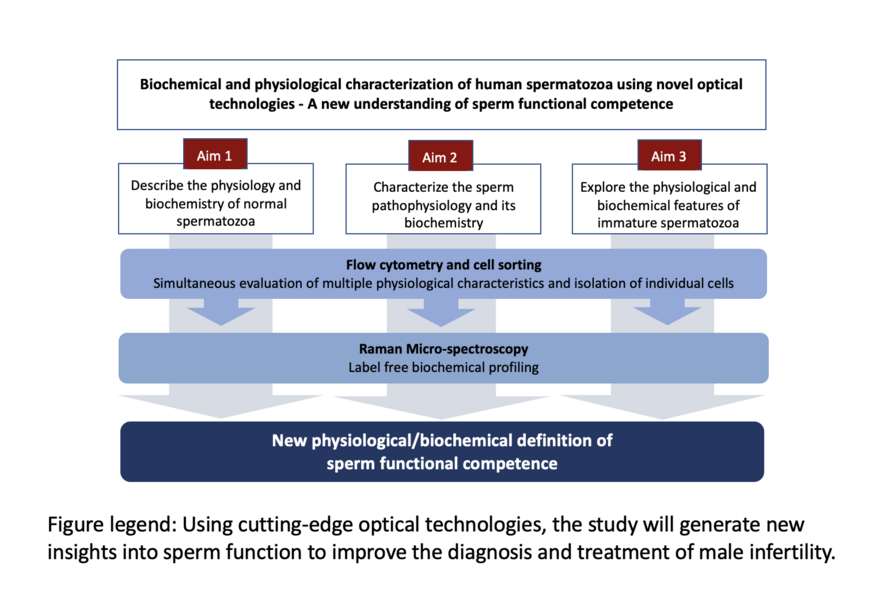 Biochemical and physiological characterization of human spermatozoa using novel optical technologies - A new understanding of sperm functional competence

Aim 1

Describe the physiology and biochemistry of normal spermatozoa

Aim 2

Characterize the sperm pathophysiology and its biochemistry

Aim 3

Explore the physiological and biochemical features of immature spermatozoa

Flow cytometry and cell sorting
Simultaneous evaluation of multiple physiological characteristics and isolation of individual cells

Raman Micro-spectroscopy
Label free biochemical profiling

New physiological/biochemical definition of sperm functional competence

Figure legend: Using cutting-edge optical technologies, the study will generate new insights into sperm function to improve the diagnosis and treatment of male infertility.